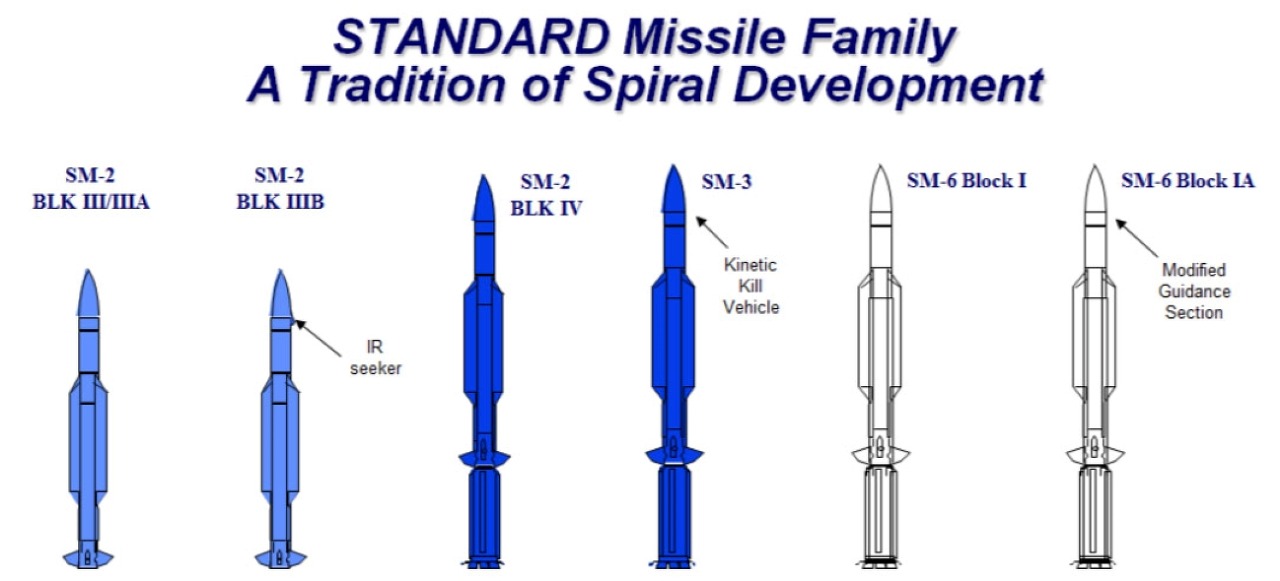 STANDARD Missile Family
A Tradition of Spiral Development

SM-2
BLK III/IIIA

SM-2
BLK IIIB

IR
seeker

SM-2
BLK IV

SM-3

Kinetic
Kill
Vehicle

SM-6 Block I

SM-6 Block IA

Modified
Guidance
Section